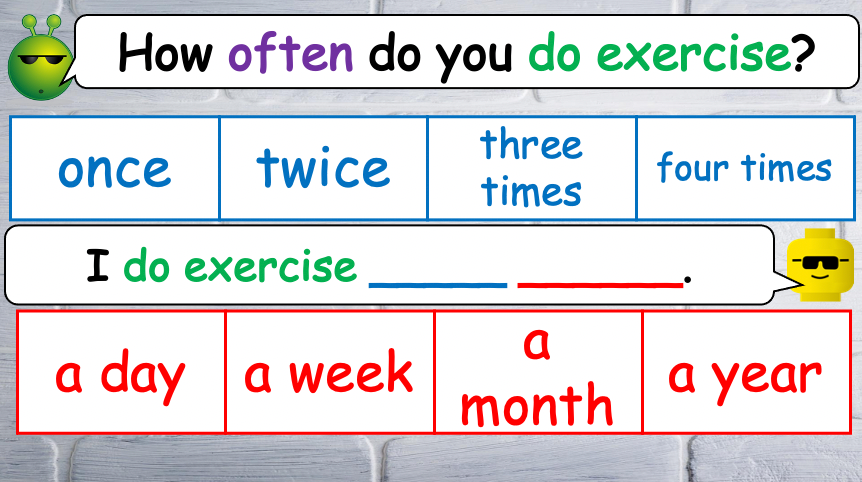 How often do you do exercise?

| once | twice | three times | four times |
|---|---|---|---|

I do exercise _____ ______.

| a day | a week | a month | a year |
|---|---|---|---|